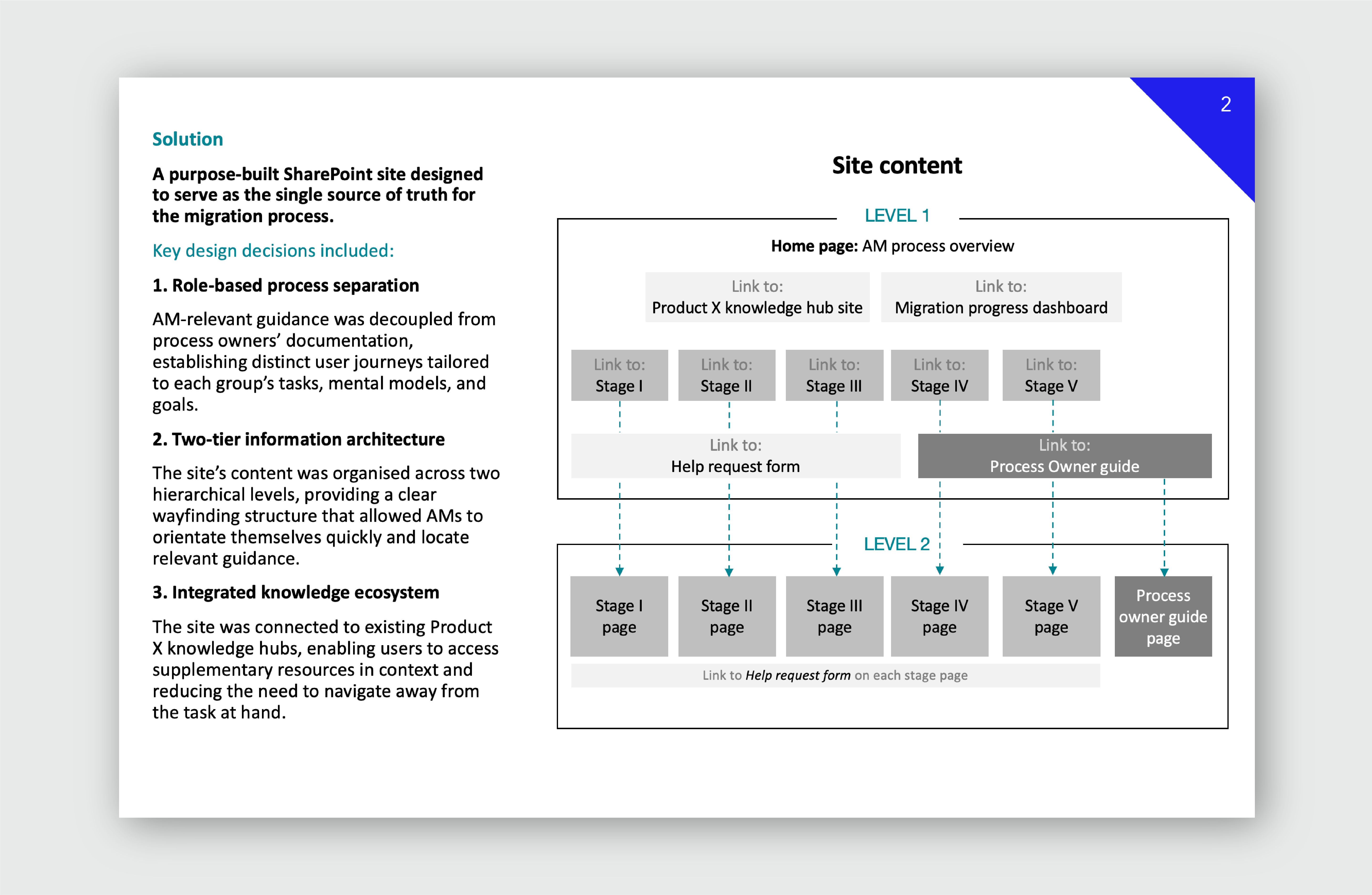 2

Solution

A purpose-built SharePoint site designed to serve as the single source of truth for the migration process.

Key design decisions included:

1. Role-based process separation

AM-relevant guidance was decoupled from process owners' documentation, establishing distinct user journeys tailored to each group's tasks, mental models, and goals.

2. Two-tier information architecture

The site's content was organised across two hierarchical levels, providing a clear wayfinding structure that allowed AMs to orientate themselves quickly and locate relevant guidance.

3. Integrated knowledge ecosystem

The site was connected to existing Product X knowledge hubs, enabling users to access supplementary resources in context and reducing the need to navigate away from the task at hand.

Site content

LEVEL 1

Home page: AM process overview

Link to: Product X knowledge hub site

Link to: Migration progress dashboard

Link to: Stage I

Link to: Stage II

Link to: Stage III

Link to: Stage IV

Link to: Stage V

Link to: Help request form

Link to: Process Owner guide

LEVEL 2

Stage I page

Stage II page

Stage III page

Stage IV page

Stage V page

Process owner guide page

Link to Help request form on each stage page